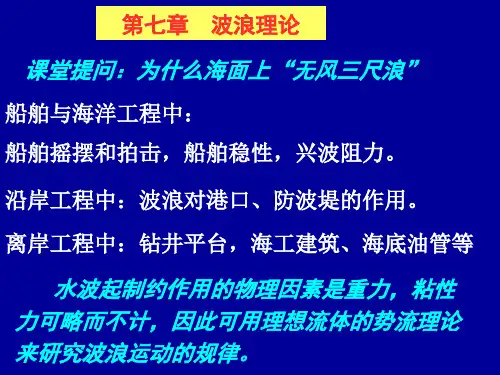 第七章　波浪理论

课堂提问：为什么海面上“无风三尺浪”

船舶与海洋工程中：

船舶摇摆和拍击，船舶稳性，兴波阻力。

沿岸工程中：波浪对港口、防波堤的作用。

离岸工程中：钻井平台，海工建筑、海底油管等

水波起制约作用的物理因素是重力，粘性力可略而不计，因此可用理想流体的势流理论来研究波浪运动的规律。